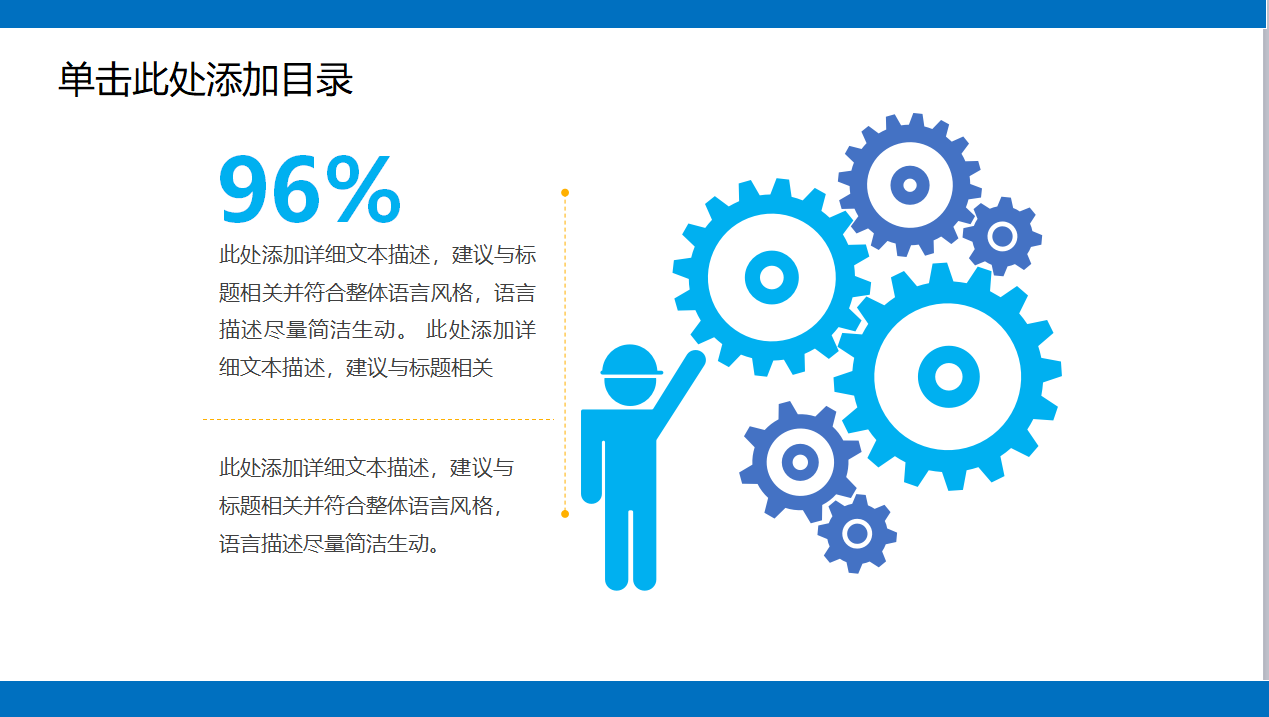 单击此处添加目录

96%

此处添加详细文本描述，建议与标题相关并符合整体语言风格，语言描述尽量简洁生动。 此处添加详细文本描述，建议与标题相关

此处添加详细文本描述，建议与标题相关并符合整体语言风格，语言描述尽量简洁生动。